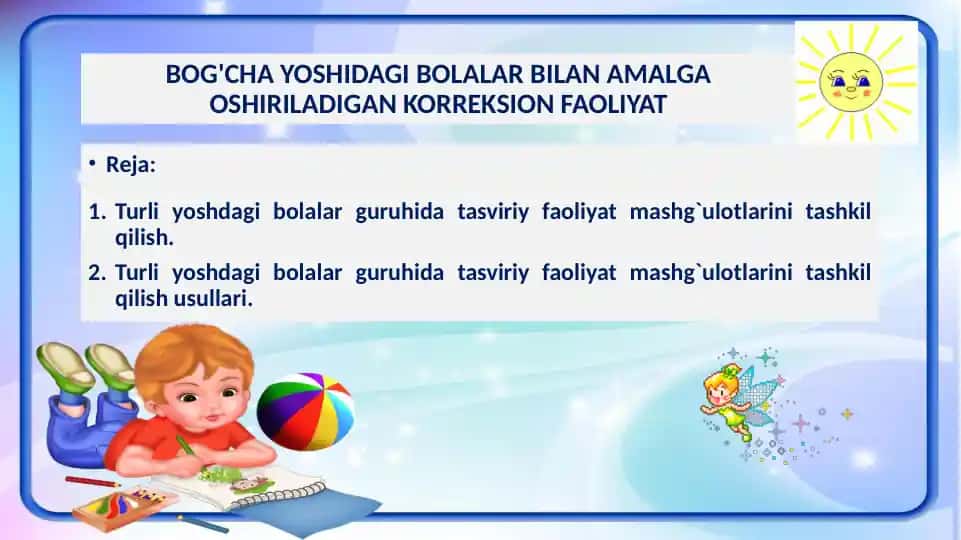 BOG'CHA YOSHIDAGI BOLALAR BILAN AMALGA OSHIRILADIGAN KORREKSION FAOLIYAT

• Reja:

1. Turli yoshdagi bolalar guruhida tasviriy faoliyat mashg`ulotlarini tashkil qilish.
2. Turli yoshdagi bolalar guruhida tasviriy faoliyat mashg`ulotlarini tashkil qilish usullari.